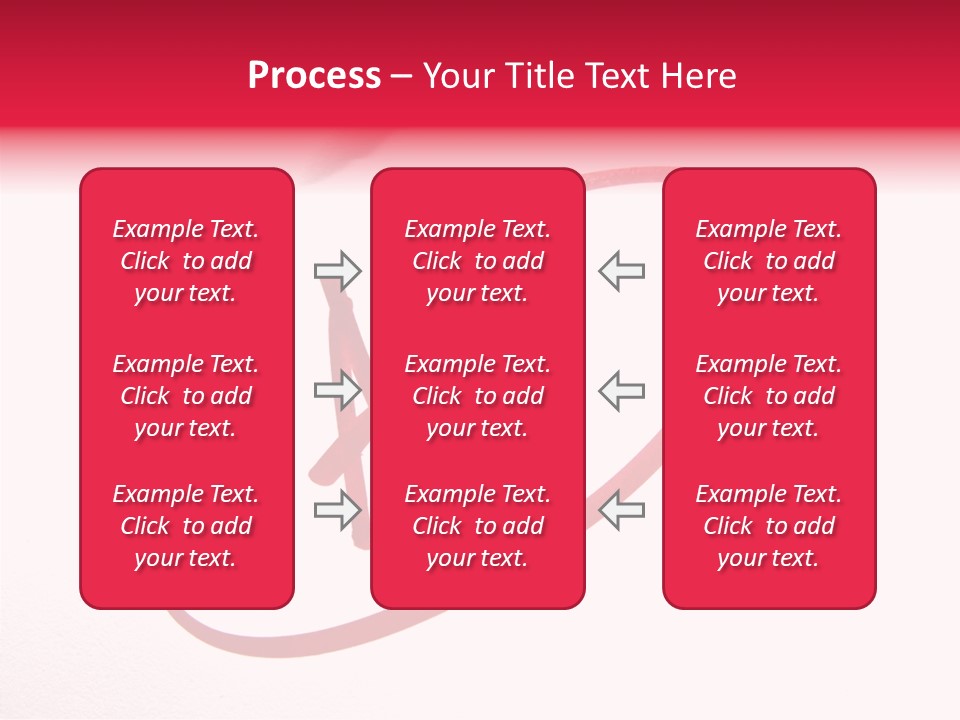 Process – Your Title Text Here

Example Text. Click to add your text.

Example Text. Click to add your text.

Example Text. Click to add your text.

Example Text. Click to add your text.

Example Text. Click to add your text.

Example Text. Click to add your text.

Example Text. Click to add your text.

Example Text. Click to add your text.

Example Text. Click to add your text.